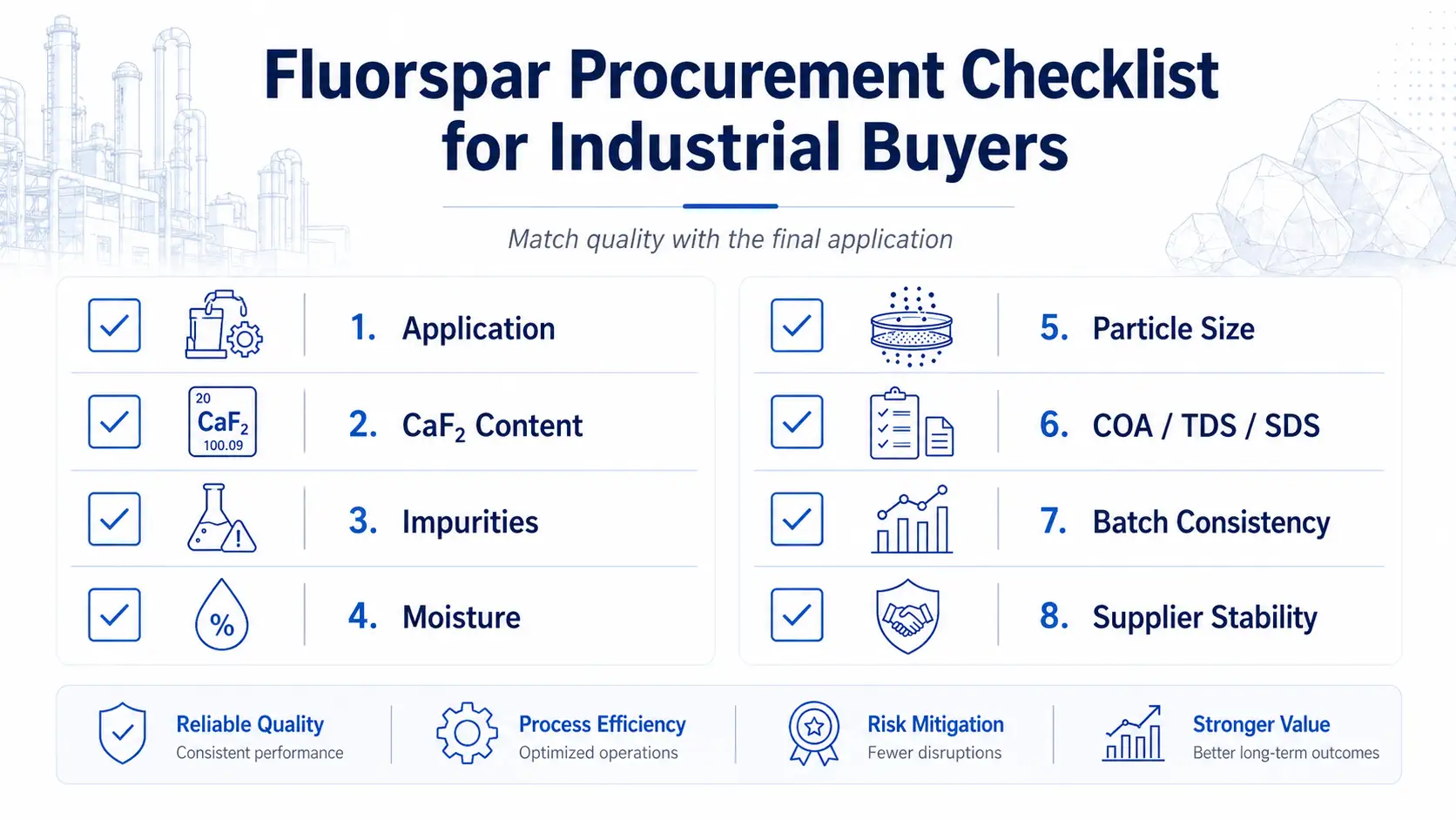 Fluorspar Procurement Checklist for Industrial Buyers

Match quality with the final application

1. Application

20
$CaF_2$
100.09

2. $CaF_2$ Content

3. Impurities

%

4. Moisture

5. Particle Size

6. COA / TDS / SDS

7. Batch Consistency

8. Supplier Stability

Reliable Quality
Consistent performance

Process Efficiency
Optimized operations

Risk Mitigation
Fewer disruptions

Stronger Value
Better long-term outcomes